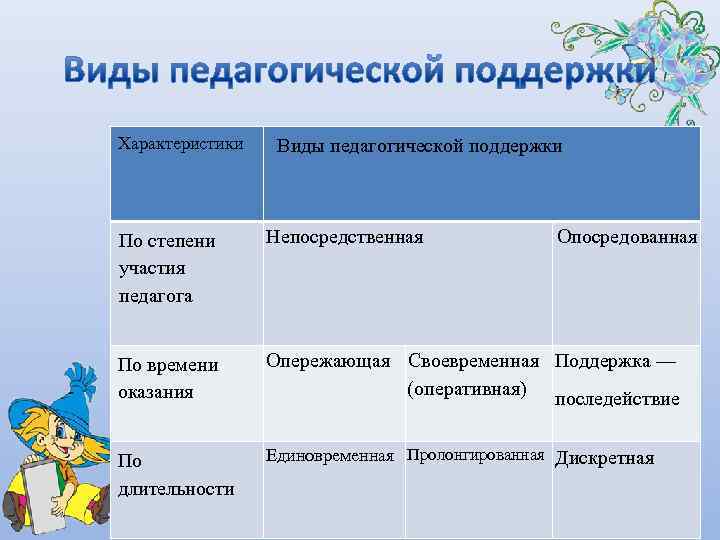 Виды педагогической поддержки

| Характеристики | Виды педагогической поддержки | | |
|---|---|---|---|
| По степени участия педагога | Непосредственная | | Опосредованная |
| По времени оказания | Опережающая | Своевременная (оперативная) | Поддержка — последействие |
| По длительности | Единовременная | Пролонгированная | Дискретная |